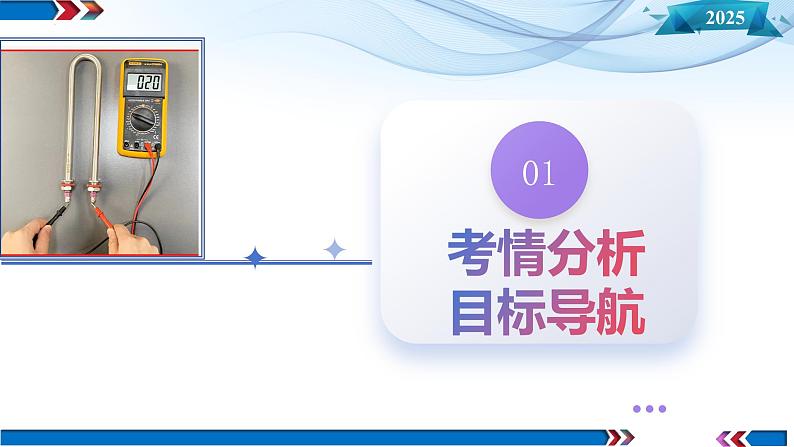 2025

020

01

考情分析
目标导航